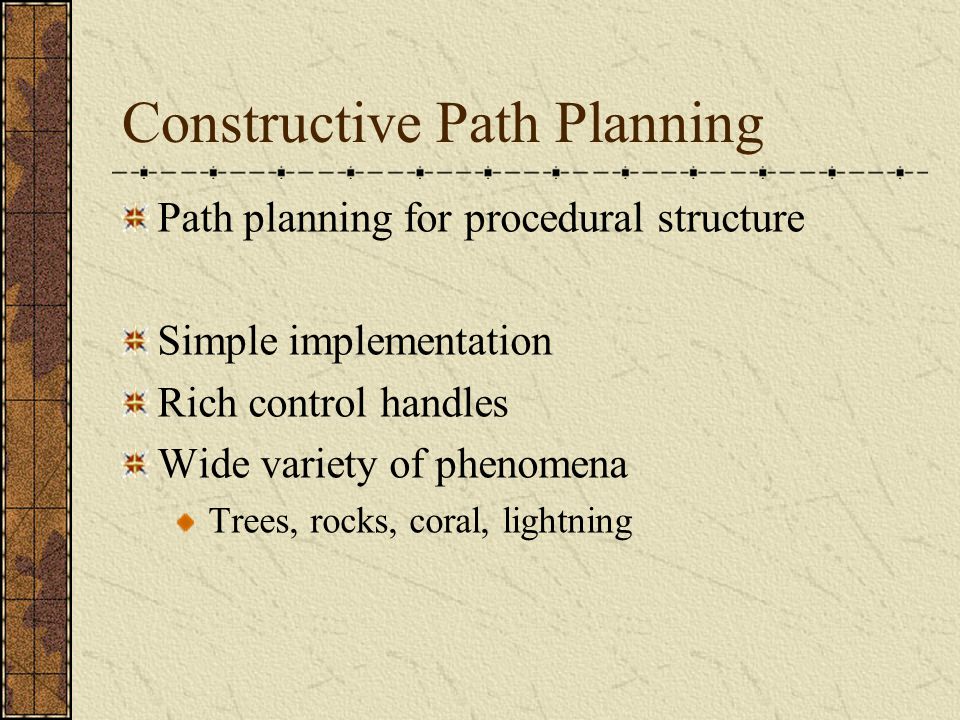 Constructive Path Planning

Path planning for procedural structure

Simple implementation

Rich control handles

Wide variety of phenomena

Trees, rocks, coral, lightning